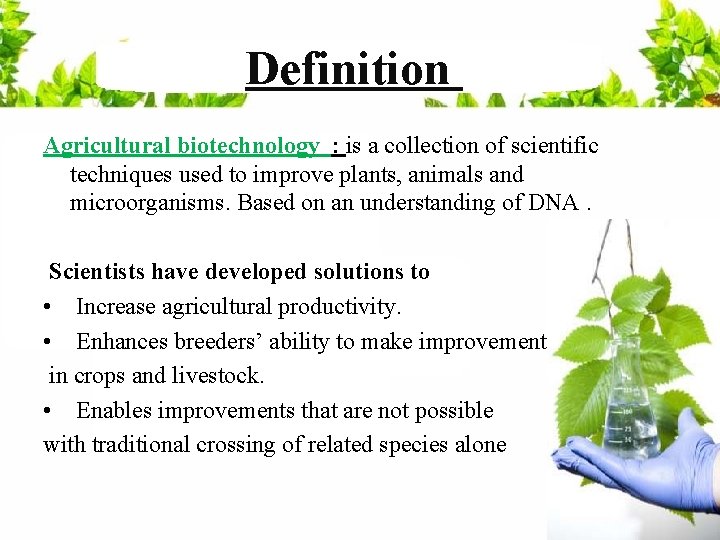 Definition

Agricultural biotechnology : is a collection of scientific techniques used to improve plants, animals and microorganisms. Based on an understanding of DNA .

Scientists have developed solutions to
• Increase agricultural productivity.
• Enhances breeders' ability to make improvement in crops and livestock.
• Enables improvements that are not possible with traditional crossing of related species alone